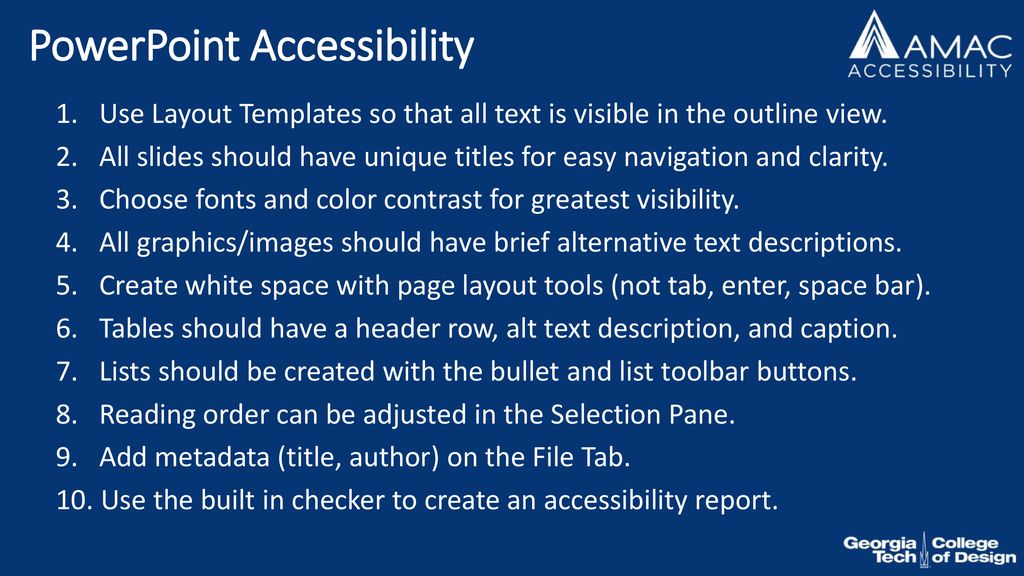 PowerPoint Accessibility

AMAC ACCESSIBILITY

1. Use Layout Templates so that all text is visible in the outline view.
2. All slides should have unique titles for easy navigation and clarity.
3. Choose fonts and color contrast for greatest visibility.
4. All graphics/images should have brief alternative text descriptions.
5. Create white space with page layout tools (not tab, enter, space bar).
6. Tables should have a header row, alt text description, and caption.
7. Lists should be created with the bullet and list toolbar buttons.
8. Reading order can be adjusted in the Selection Pane.
9. Add metadata (title, author) on the File Tab.
10. Use the built in checker to create an accessibility report.

Georgia Tech College of Design